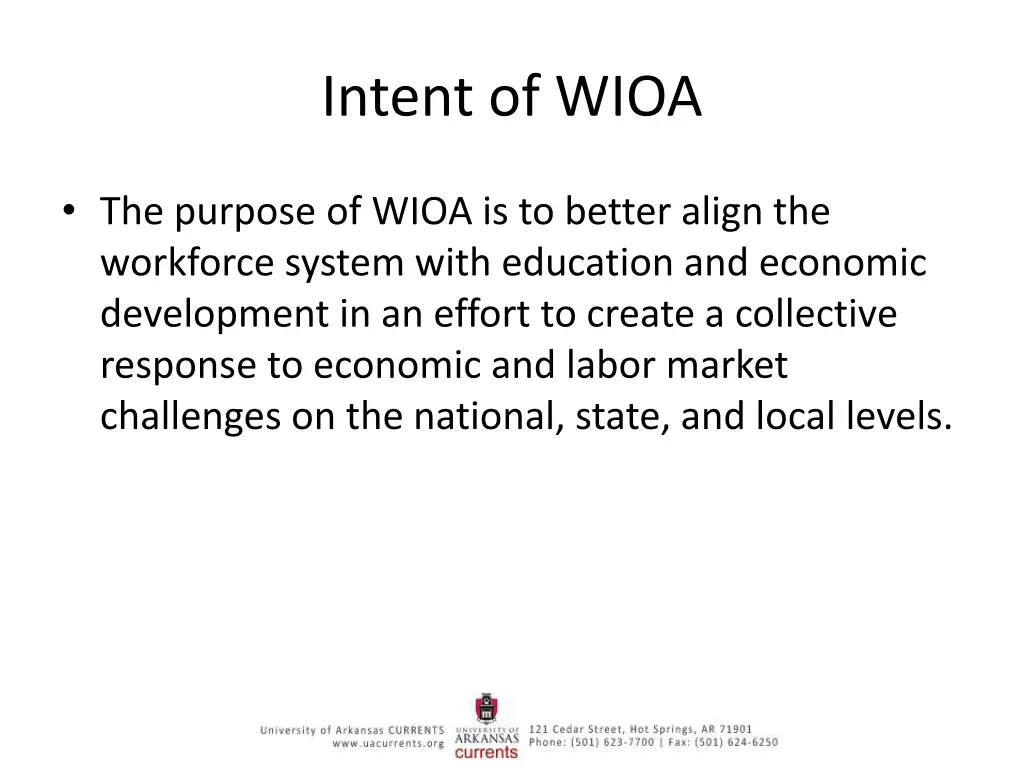 Intent of WIOA

• The purpose of WIOA is to better align the workforce system with education and economic development in an effort to create a collective response to economic and labor market challenges on the national, state, and local levels.

University of Arkansas CURRENTS
www.uacurrents.org

UNIVERSITY OF ARKANSAS currents

121 Cedar Street, Hot Springs, AR 71901
Phone: (501) 623-7700 | Fax: (501) 624-6250